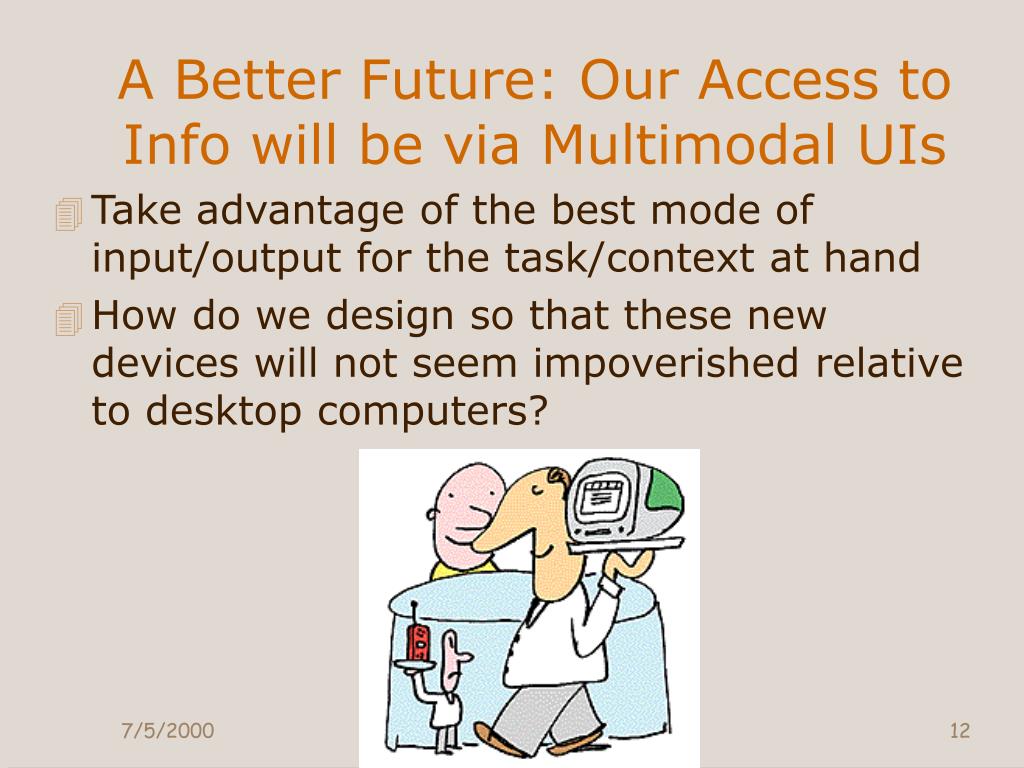 A Better Future: Our Access to Info will be via Multimodal UIs

Take advantage of the best mode of input/output for the task/context at hand

How do we design so that these new devices will not seem impoverished relative to desktop computers?

7/5/2000

12